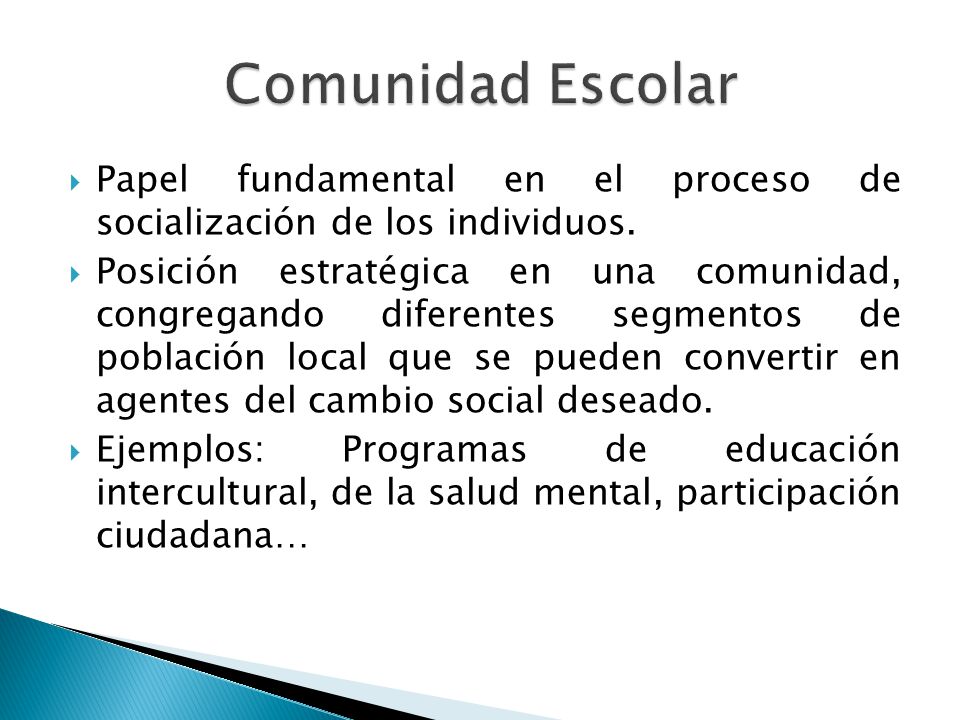 Comunidad Escolar

Papel fundamental en el proceso de socialización de los individuos.

Posición estratégica en una comunidad, congregando diferentes segmentos de población local que se pueden convertir en agentes del cambio social deseado.

Ejemplos: Programas de educación intercultural, de la salud mental, participación ciudadana…